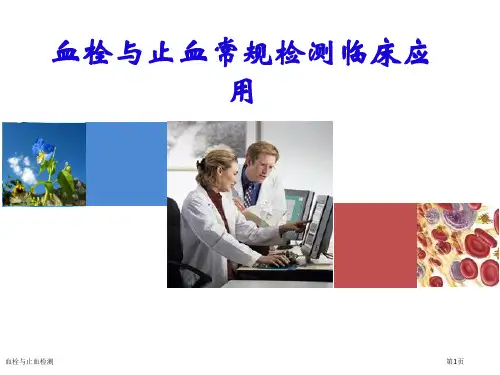 血栓与止血常规检测临床应用

血栓与止血检测

第1页